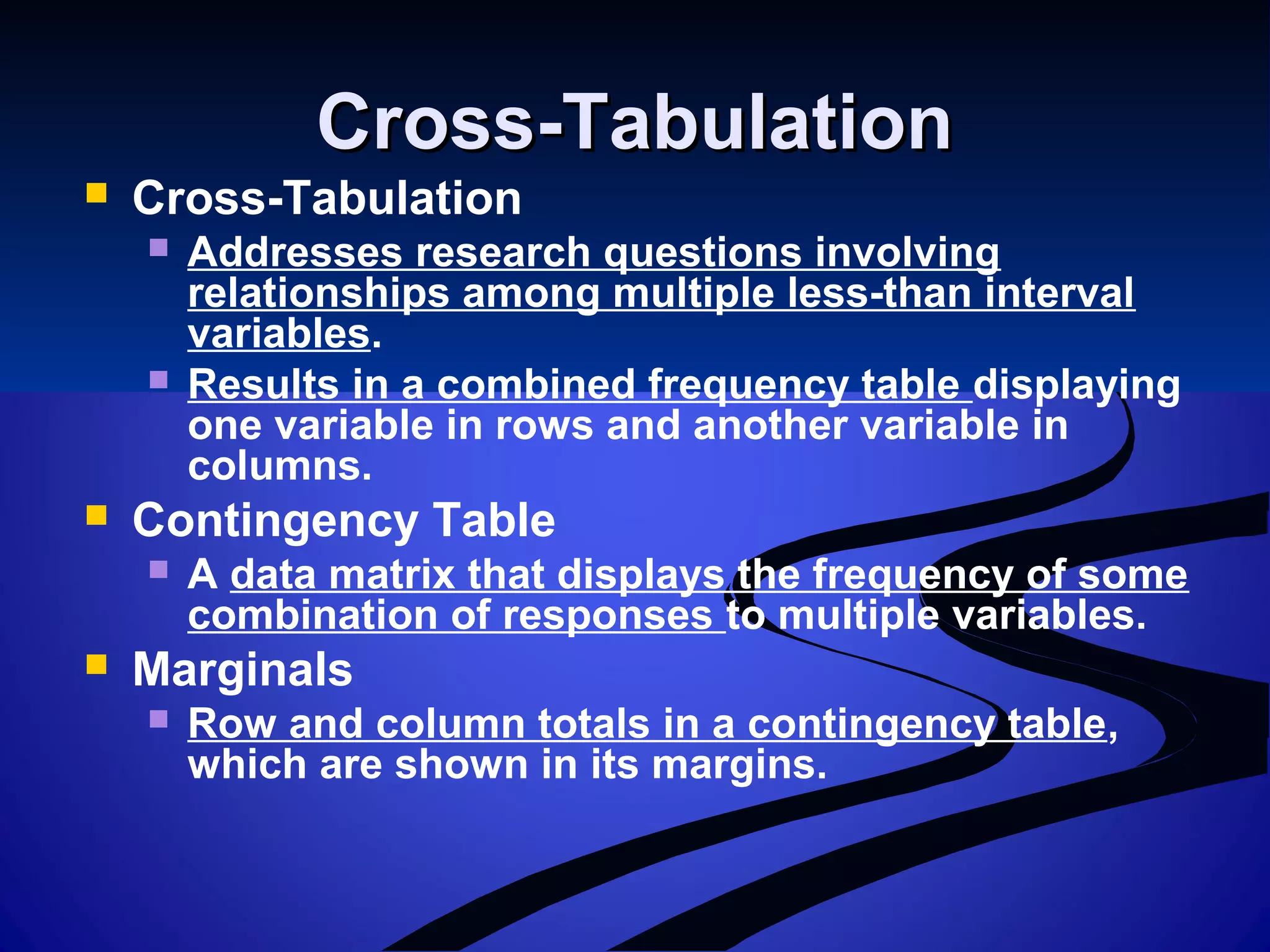 Cross-Tabulation

Cross-Tabulation

Addresses research questions involving relationships among multiple less-than interval variables.

Results in a combined frequency table displaying one variable in rows and another variable in columns.

Contingency Table

A data matrix that displays the frequency of some combination of responses to multiple variables.

Marginals

Row and column totals in a contingency table, which are shown in its margins.